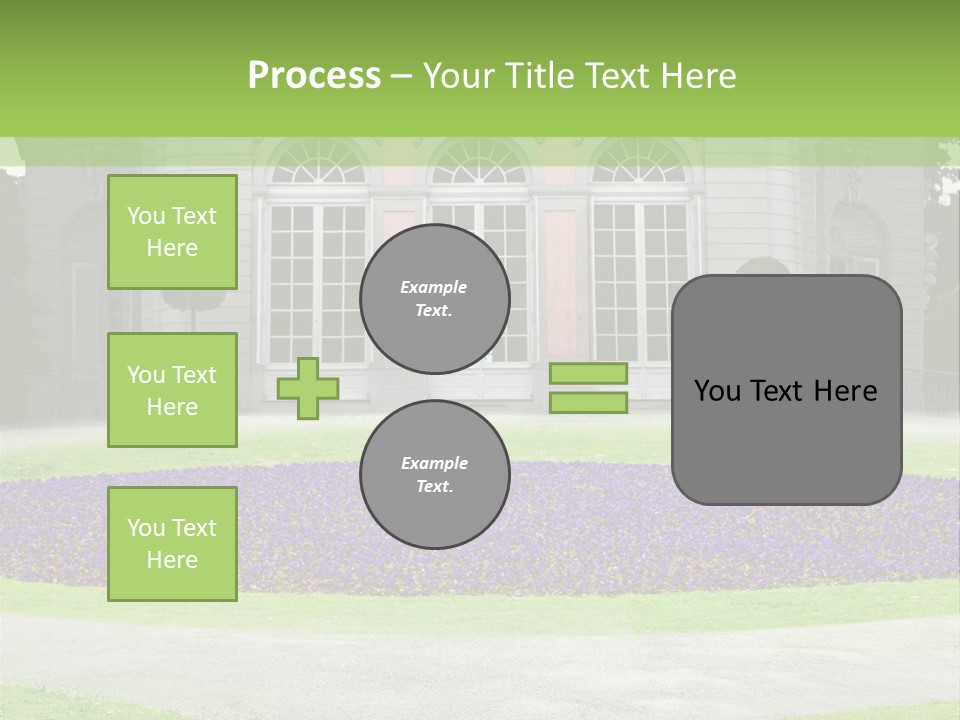 Process – Your Title Text Here

You Text Here

You Text Here

You Text Here

Example Text.

Example Text.

You Text Here